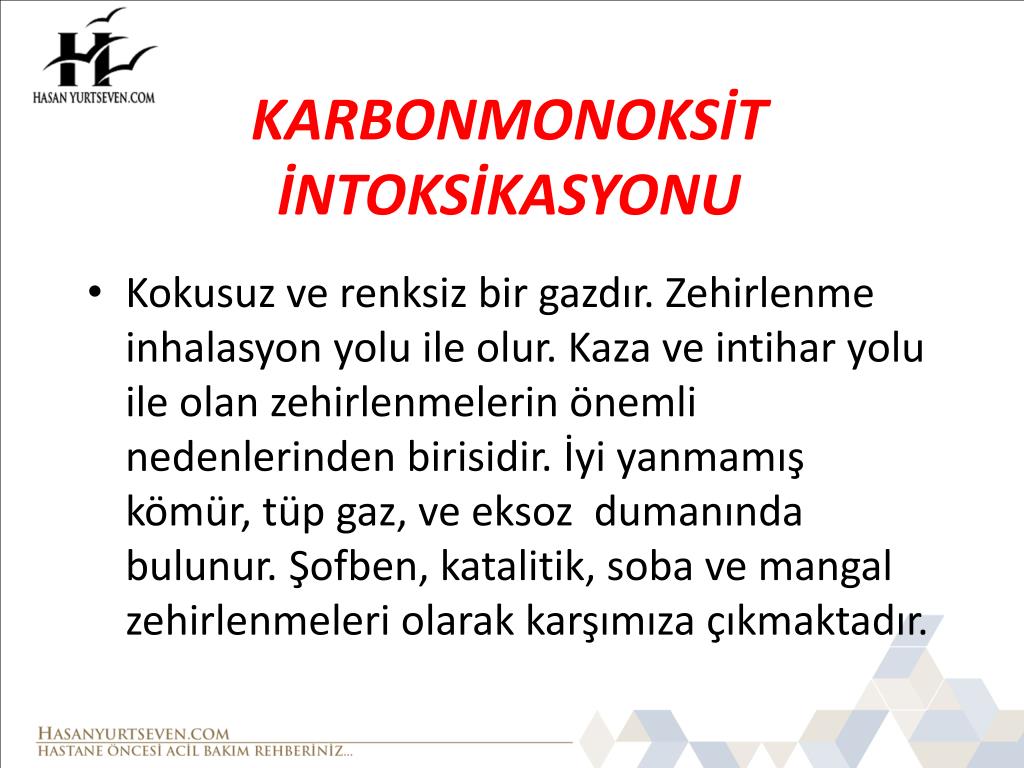 HASAN YURTSEVEN.COM

KARBONMONOKSİT İNTOKSİKASYONU

• Kokusuz ve renksiz bir gazdır. Zehirlenme inhalasyon yolu ile olur. Kaza ve intihar yolu ile olan zehirlenmelerin önemli nedenlerinden birisidir. İyi yanmamış kömür, tüp gaz, ve eksoz dumanında bulunur. Şofben, katalitik, soba ve mangal zehirlenmeleri olarak karşımıza çıkmaktadır.

HASANYURTSEVEN.COM
HASTANE ÖNCESİ ACİL BAKIM REHBERİNİZ...